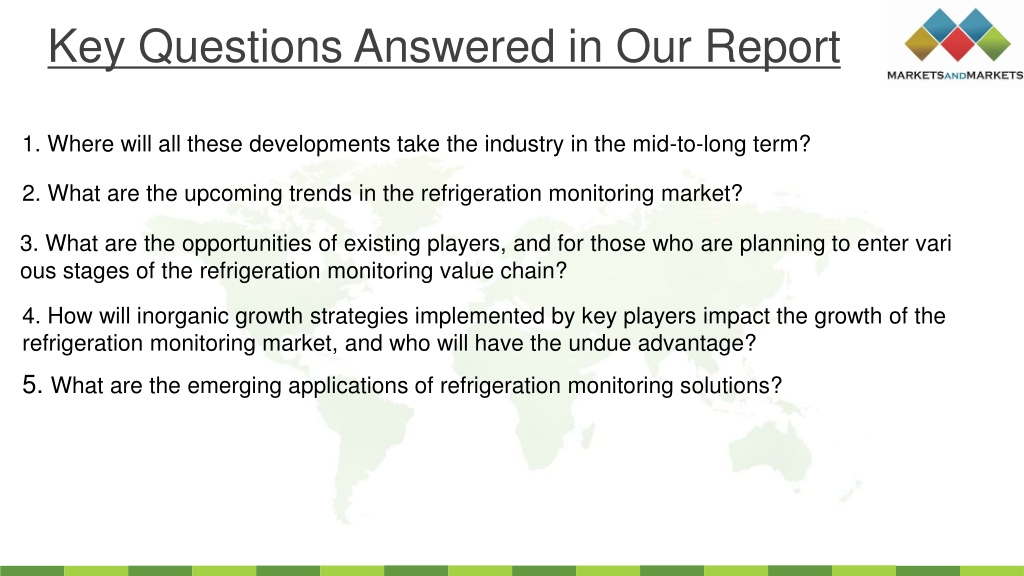 Key Questions Answered in Our Report

MARKETSANDMARKETS

1. Where will all these developments take the industry in the mid-to-long term?

2. What are the upcoming trends in the refrigeration monitoring market?

3. What are the opportunities of existing players, and for those who are planning to enter vari ous stages of the refrigeration monitoring value chain?

4. How will inorganic growth strategies implemented by key players impact the growth of the refrigeration monitoring market, and who will have the undue advantage?

5. What are the emerging applications of refrigeration monitoring solutions?